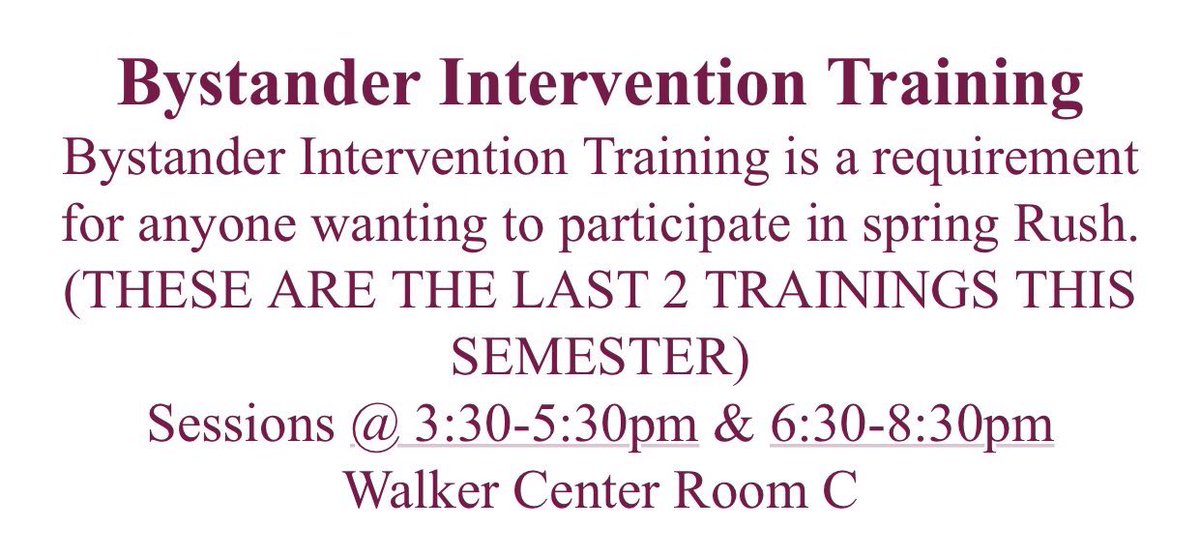 Bystander Intervention Training

Bystander Intervention Training is a requirement for anyone wanting to participate in spring Rush. (THESE ARE THE LAST 2 TRAININGS THIS SEMESTER)

Sessions @ 3:30-5:30pm & 6:30-8:30pm

Walker Center Room C